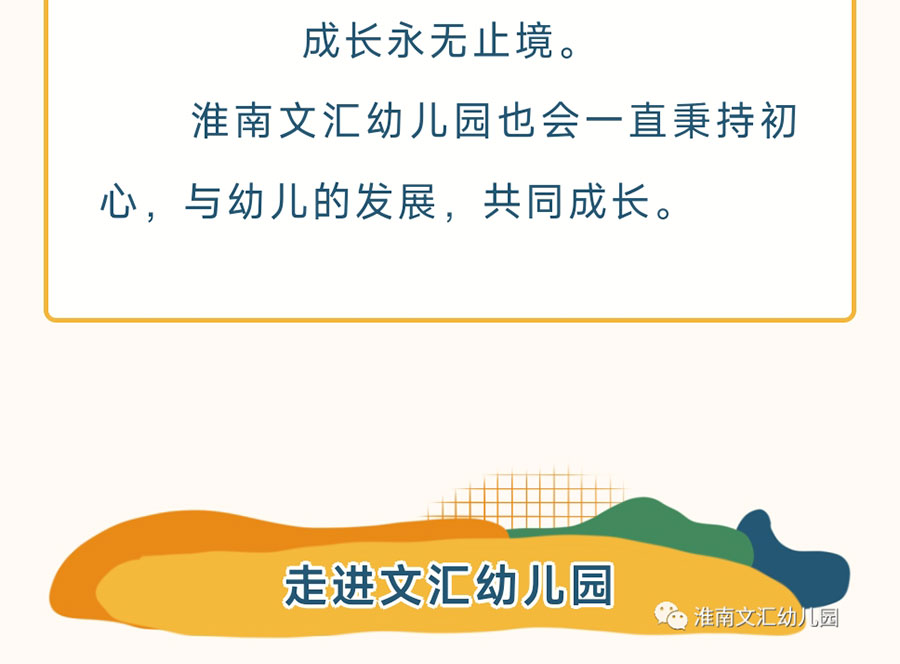 成长永无止境。

淮南文汇幼儿园也会一直秉持初心，与幼儿的发展，共同成长。

走进文汇幼儿园

淮南文汇幼儿园